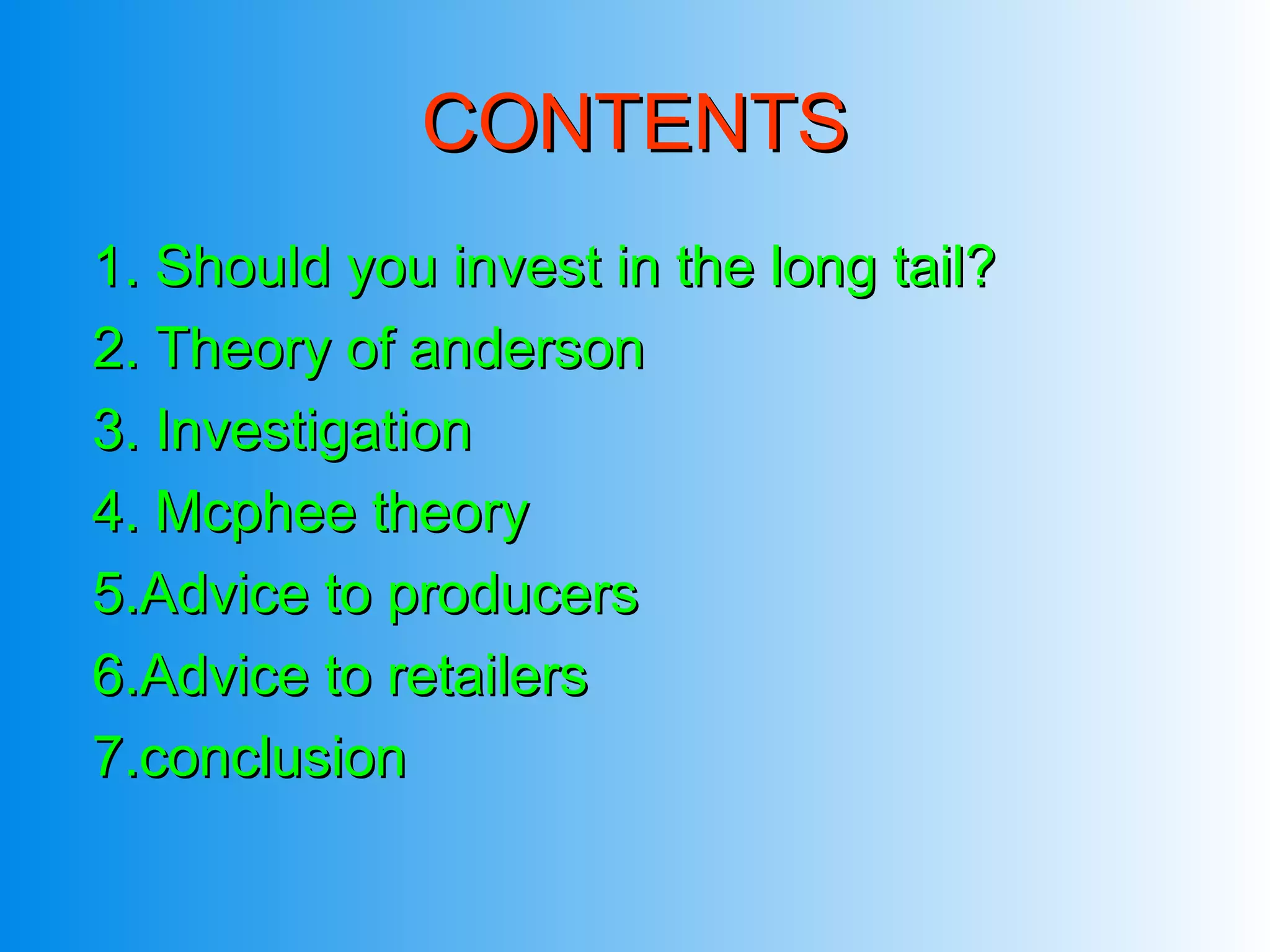 CONTENTS

1. Should you invest in the long tail?
2. Theory of anderson
3. Investigation
4. Mcphee theory
5.Advice to producers
6.Advice to retailers
7.conclusion